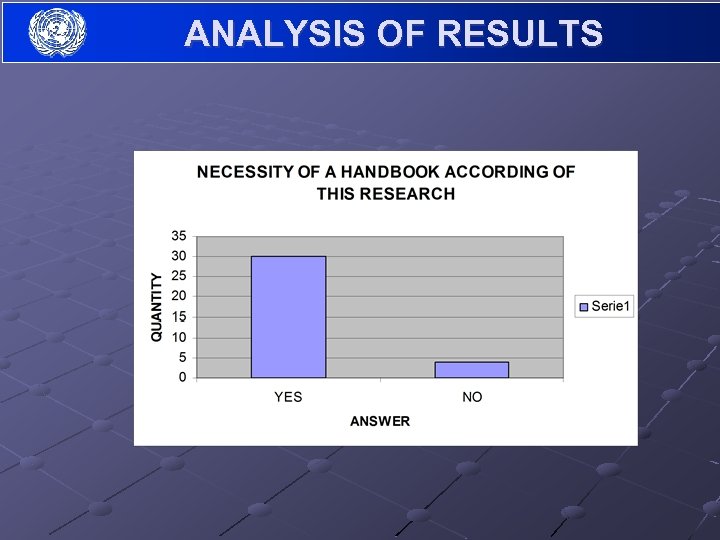 ANALYSIS OF RESULTS

NECESSITY OF A HANDBOOK ACCORDING OF THIS RESEARCH

QUANTITY

35
30
25
20
15
10
5
0

YES
NO

ANSWER

Serie1